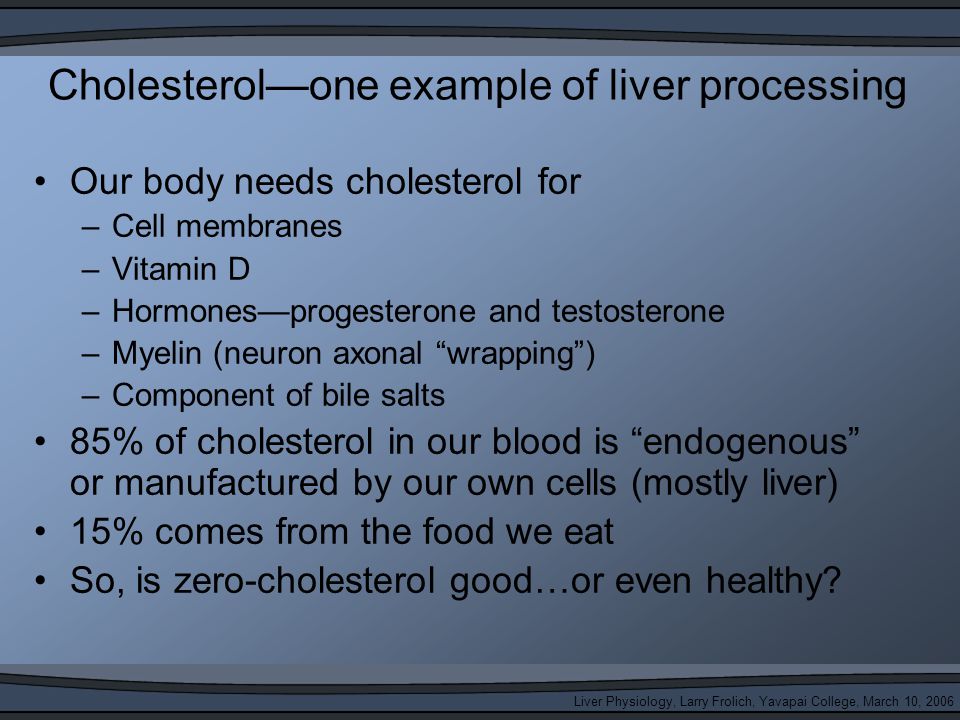 Cholesterol—one example of liver processing

• Our body needs cholesterol for
– Cell membranes
– Vitamin D
– Hormones—progesterone and testosterone
– Myelin (neuron axonal “wrapping”)
– Component of bile salts
• 85% of cholesterol in our blood is “endogenous” or manufactured by our own cells (mostly liver)
• 15% comes from the food we eat
• So, is zero-cholesterol good…or even healthy?

Liver Physiology, Larry Frolich, Yavapai College, March 10, 2006